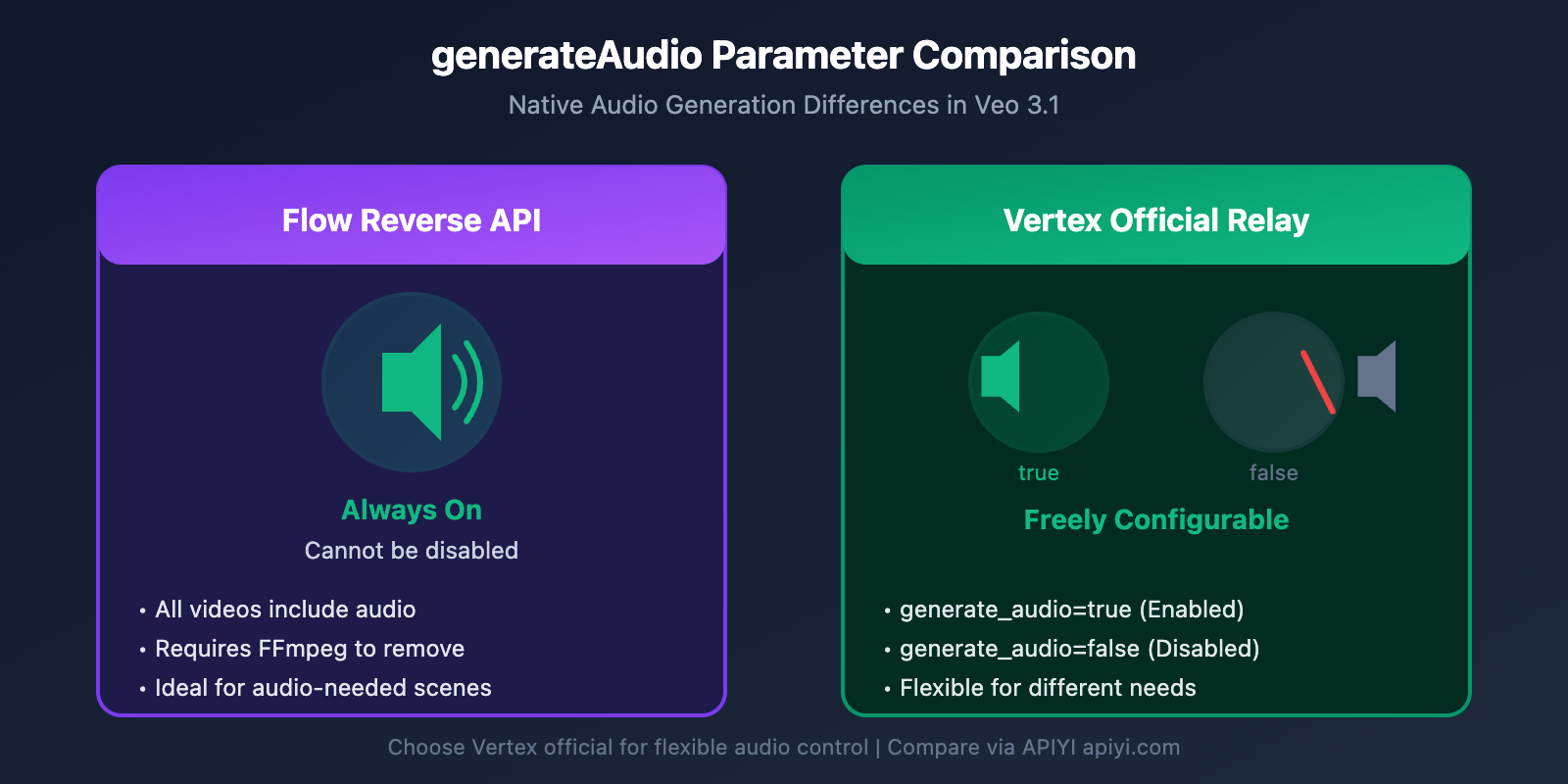 generateAudio Parameter Comparison

Native Audio Generation Differences in Veo 3.1

Flow Reverse API

Always On

Cannot be disabled

• All videos include audio
• Requires FFmpeg to remove
• Ideal for audio-needed scenes

Vertex Official Relay

true

false

Freely Configurable

• generate_audio=true (Enabled)
• generate_audio=false (Disabled)
• Flexible for different needs

Choose Vertex official for flexible audio control | Compare via APIYI apiyi.com